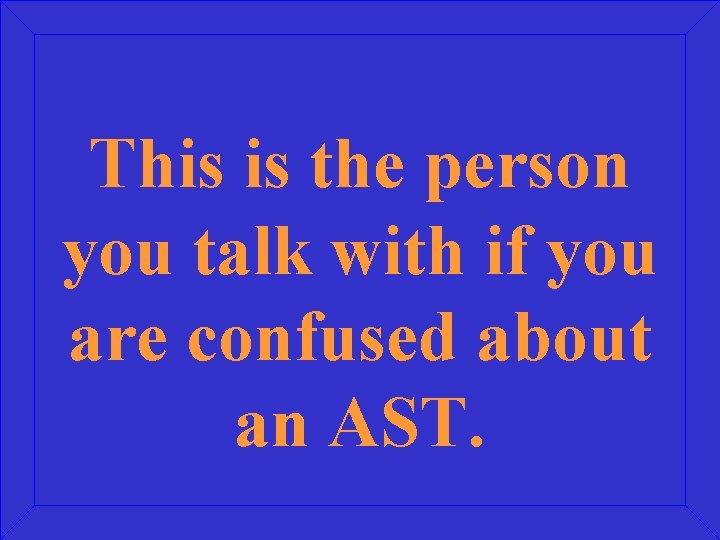 This is the person you talk with if you are confused about an AST.